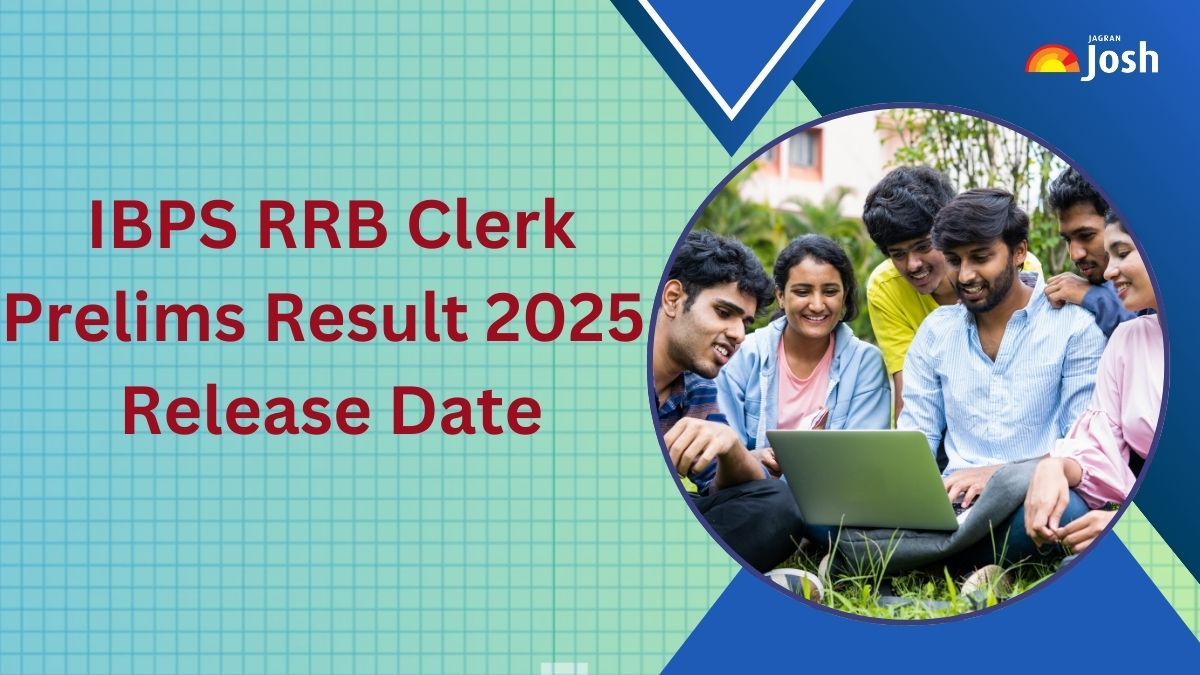 JAGRAN Josh

IBPS RRB Clerk Prelims Result 2025 Release Date